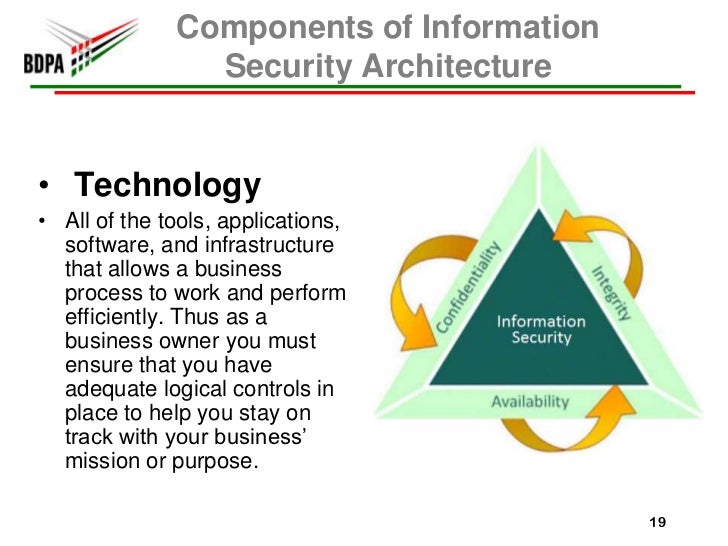 BDPA

Components of Information Security Architecture

• Technology

• All of the tools, applications, software, and infrastructure that allows a business process to work and perform efficiently. Thus as a business owner you must ensure that you have adequate logical controls in place to help you stay on track with your business' mission or purpose.

Confidentiality

Integrity

Information Security

Availability

19